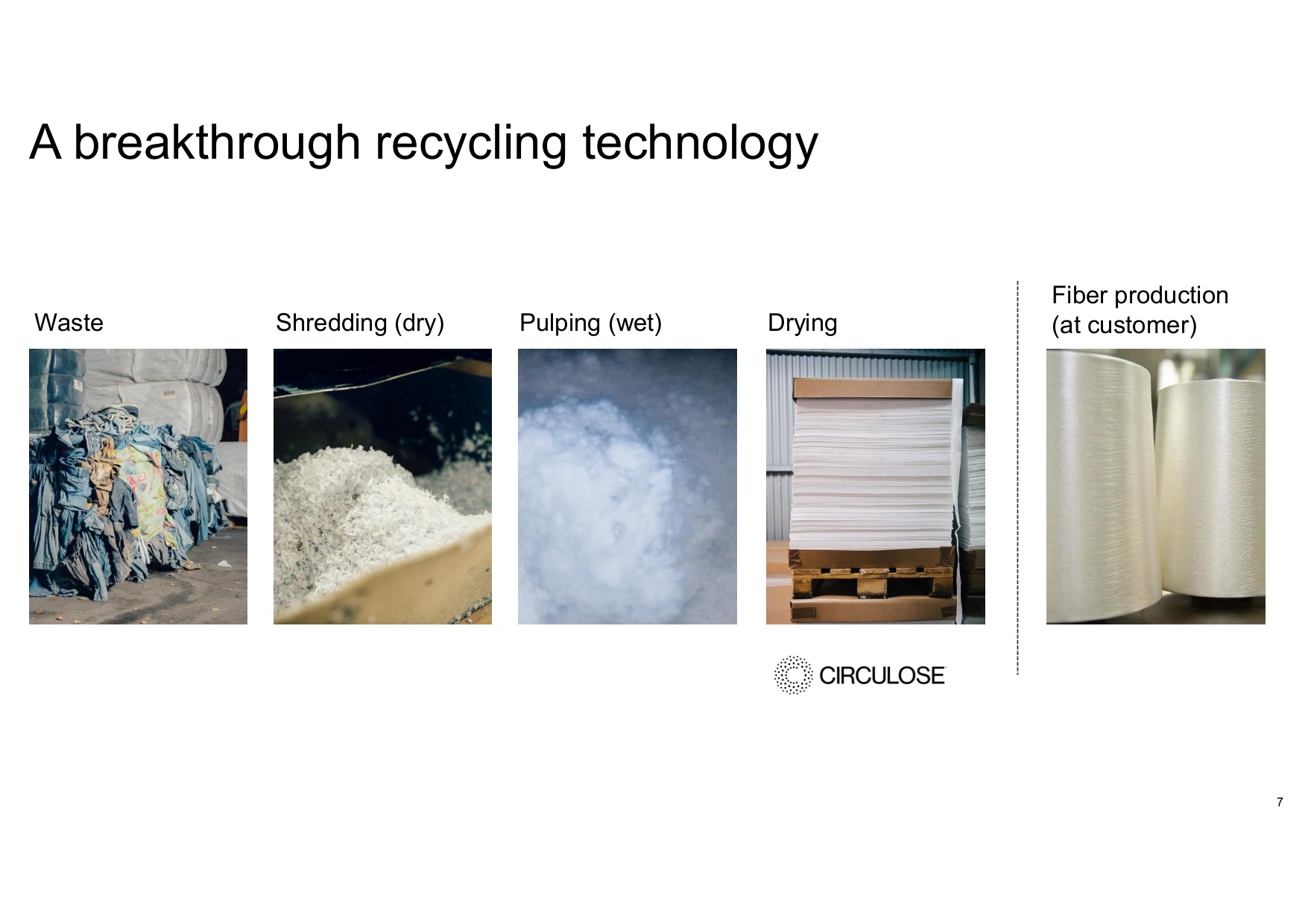 A breakthrough recycling technology

Waste

Shredding (dry)

Pulping (wet)

Drying

Fiber production (at customer)

CIRCULOSE

7